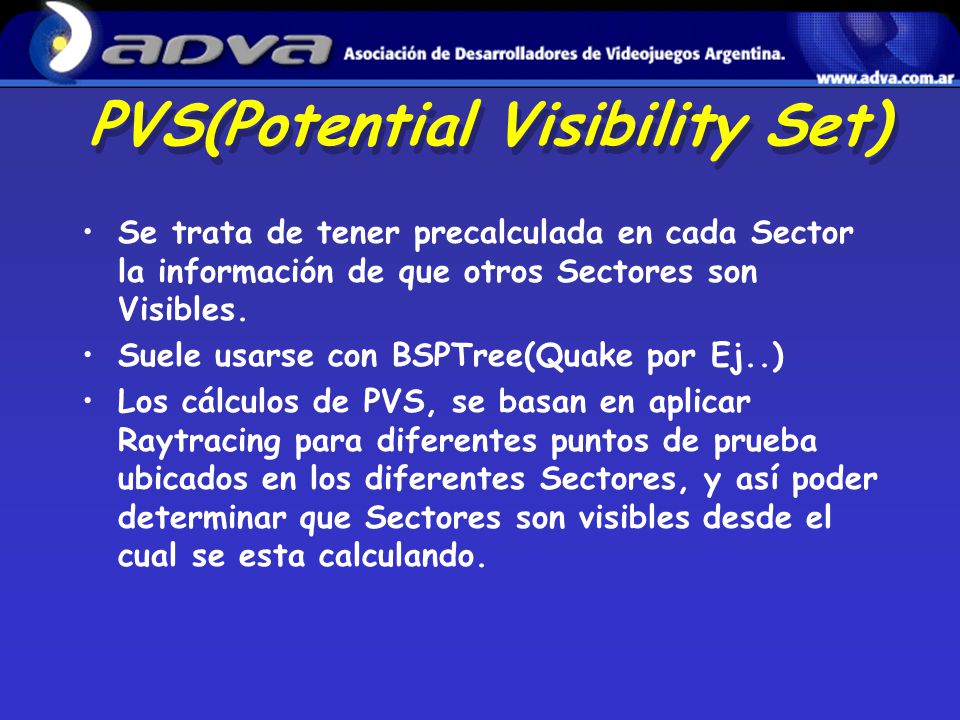 adva Asociación de Desarrolladores de Videojuegos Argentina.

www.adva.com.ar

PVS(Potential Visibility Set)

• Se trata de tener precalculada en cada Sector la información de que otros Sectores son Visibles.
• Suele usarse con BSPTree(Quake por Ej..)
• Los cálculos de PVS, se basan en aplicar Raytracing para diferentes puntos de prueba ubicados en los diferentes Sectores, y así poder determinar que Sectores son visibles desde el cual se esta calculando.